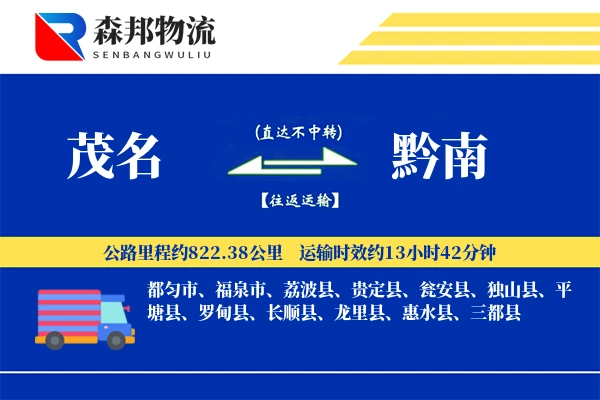 森邦物流
SENBANGWULIU

茂名

(直达不中转)

【往返运输】

黔南

公路里程约822.38公里 运输时效约13小时42分钟

都匀市、福泉市、荔波县、贵定县、瓮安县、独山县、平塘县、罗甸县、长顺县、龙里县、惠水县、三都县